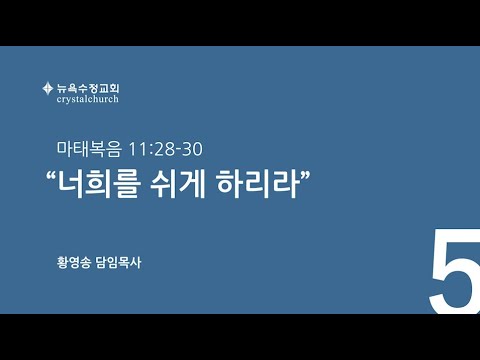 뉴욕수정교회
crystalchurch

마태복음 11:28-30
“너희를 쉬게 하리라”

황영송 담임목사

5